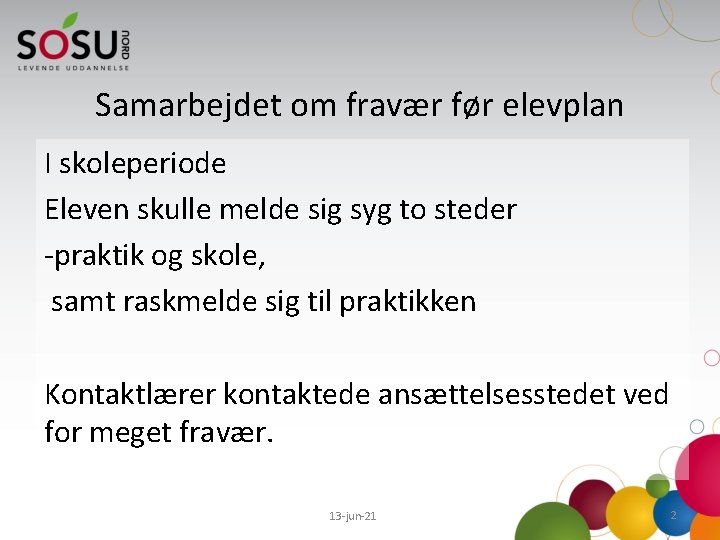 SOSU NORD
LEVENDE UDDANNELSE

Samarbejdet om fravær før elevplan

I skoleperiode

Eleven skulle melde sig syg to steder

-praktik og skole,

samt raskmelde sig til praktikken

Kontaktlærer kontaktede ansættelsesstedet ved for meget fravær.

13-jun-21

2